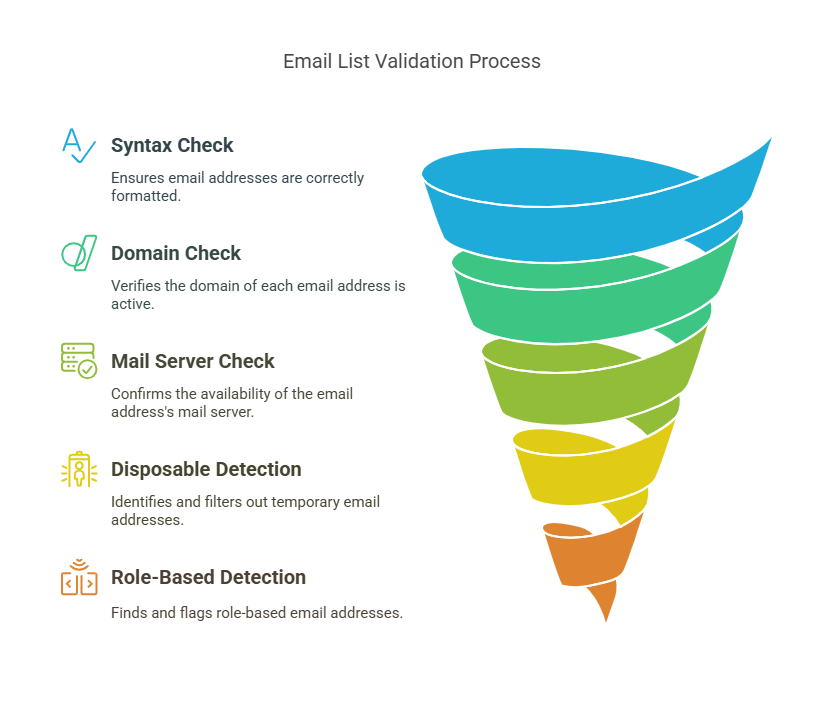 Email List Validation Process

Syntax Check

Ensures email addresses are correctly formatted.

Domain Check

Verifies the domain of each email address is active.

Mail Server Check

Confirms the availability of the email address's mail server.

Disposable Detection

Identifies and filters out temporary email addresses.

Role-Based Detection

Finds and flags role-based email addresses.